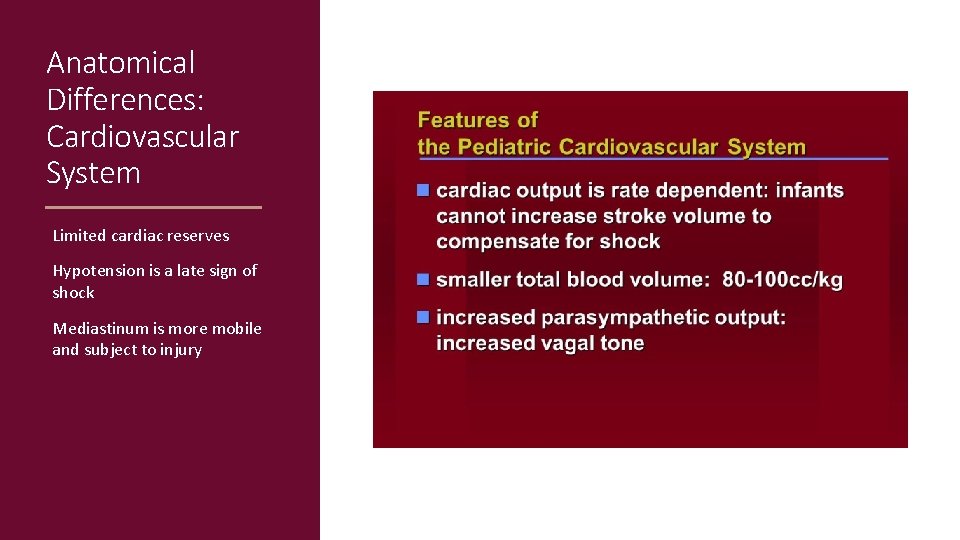 Anatomical Differences: Cardiovascular System

Limited cardiac reserves

Hypotension is a late sign of shock

Mediastinum is more mobile and subject to injury

Features of
the Pediatric Cardiovascular System

cardiac output is rate dependent: infants cannot increase stroke volume to compensate for shock

smaller total blood volume: 80-100cc/kg

increased parasympathetic output: increased vagal tone